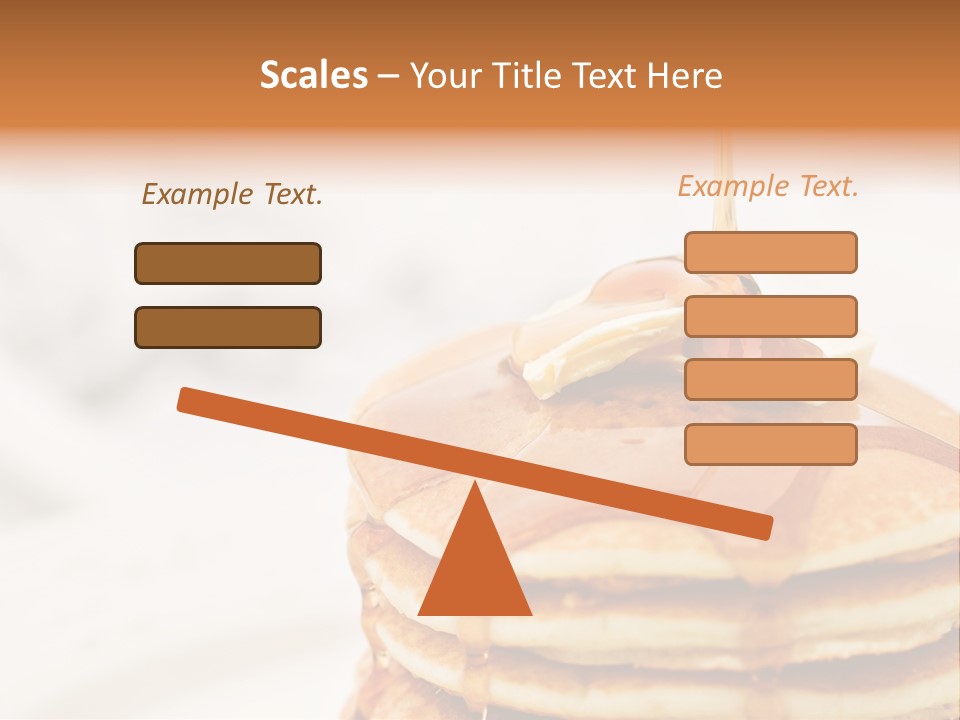 Scales – Your Title Text Here

Example Text.

Example Text.